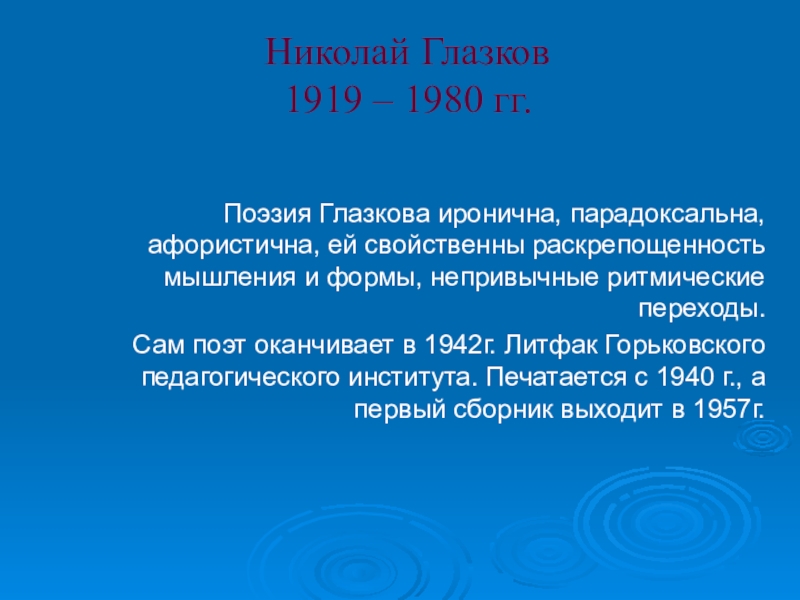 Николай Глазков
1919 – 1980 гг.

Поэзия Глазкова иронична, парадоксальна, афористична, ей свойственны раскрепощенность мышления и формы, непривычные ритмические переходы.

Сам поэт оканчивает в 1942г. Литфак Горьковского педагогического института. Печатается с 1940 г., а первый сборник выходит в 1957г.